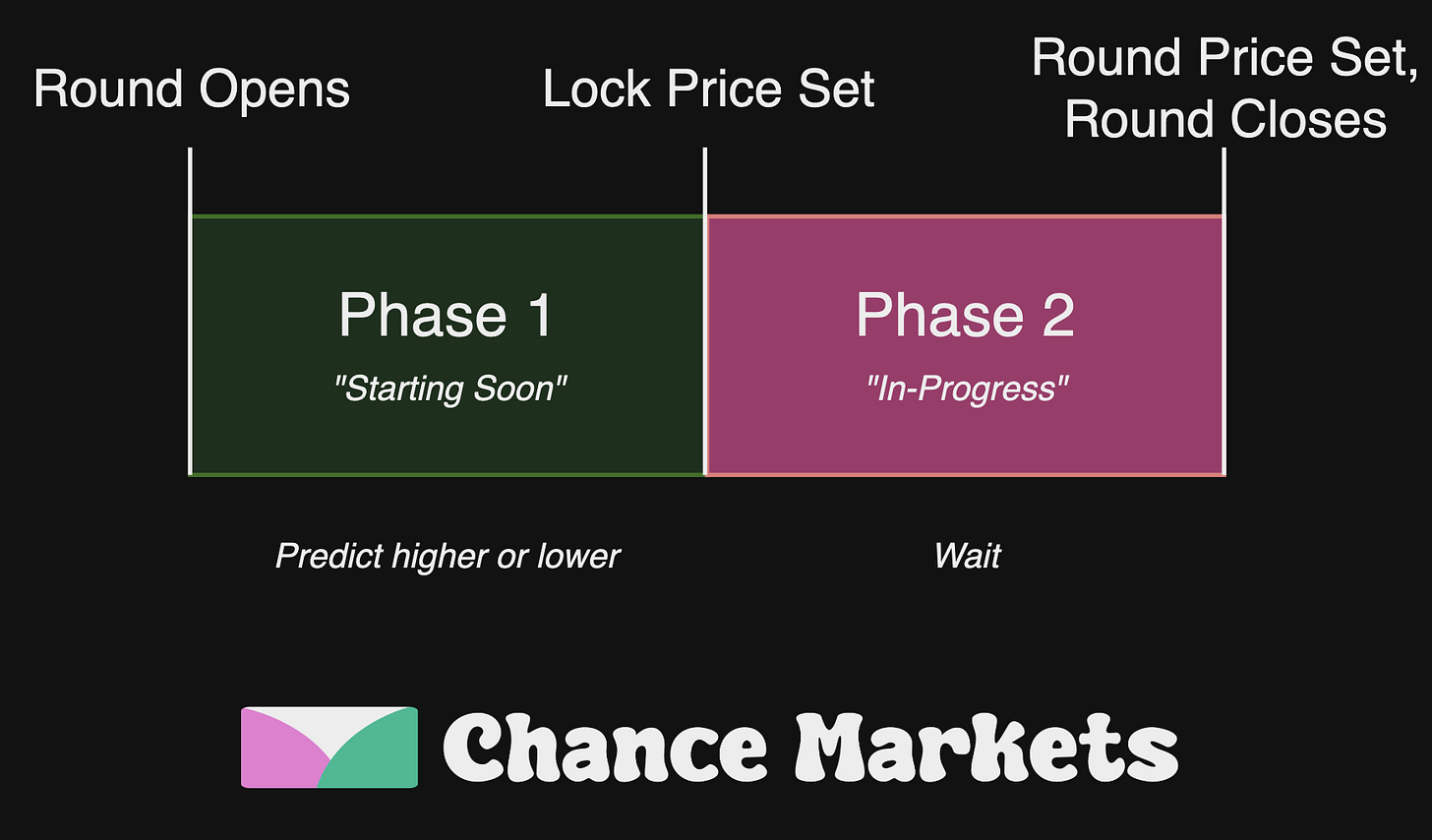 Round Opens

Lock Price Set

Round Price Set, Round Closes

Phase 1

"Starting Soon"

Phase 2

"In-Progress"

Predict higher or lower

Wait

Chance Markets